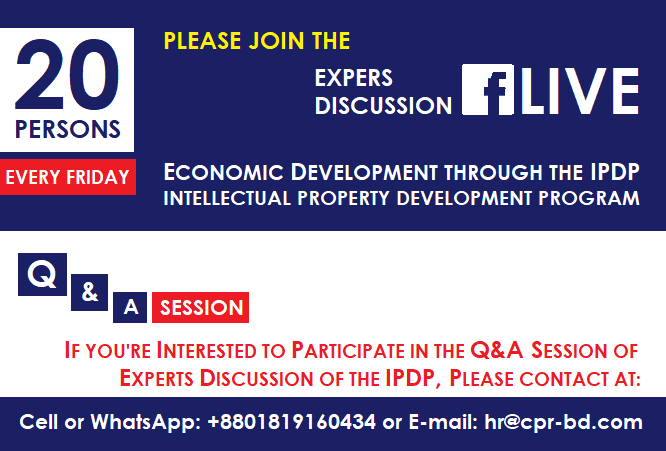 20
PERSONS
EVERY FRIDAY

PLEASE JOIN THE

EXPERS DISCUSSION f LIVE

ECONOMIC DEVELOPMENT THROUGH THE IPDP
INTELLECTUAL PROPERTY DEVELOPMENT PROGRAM

Q & A SESSION

IF YOU'RE INTERESTED TO PARTICIPATE IN THE Q&A SESSION OF EXPERTS DISCUSSION OF THE IPDP, PLEASE CONTACT AT:

Cell or WhatsApp: +8801819160434 or E-mail: hr@cpr-bd.com